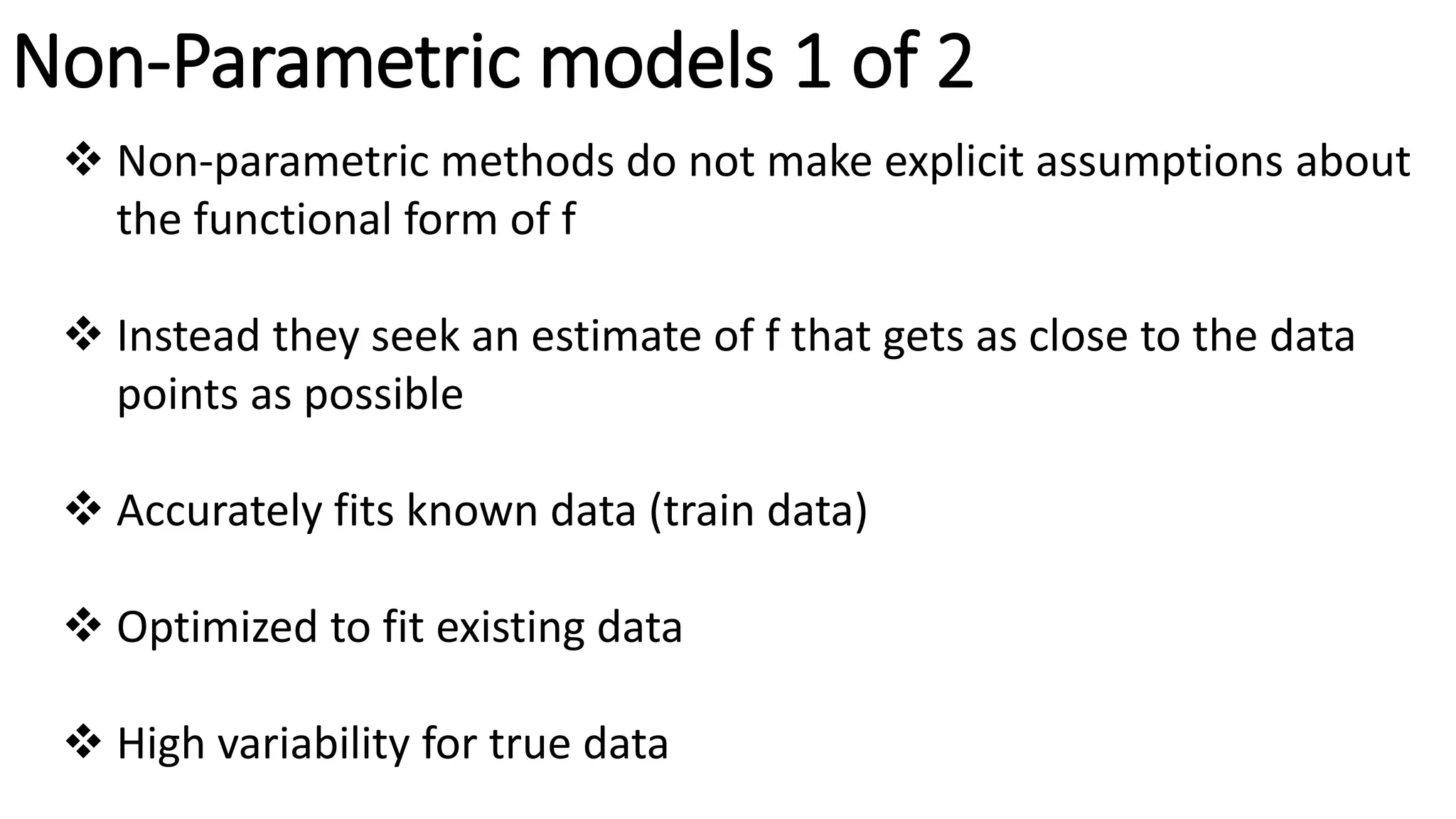 Non-Parametric models 1 of 2

❖ Non-parametric methods do not make explicit assumptions about the functional form of f

❖ Instead they seek an estimate of f that gets as close to the data points as possible

❖ Accurately fits known data (train data)

❖ Optimized to fit existing data

❖ High variability for true data